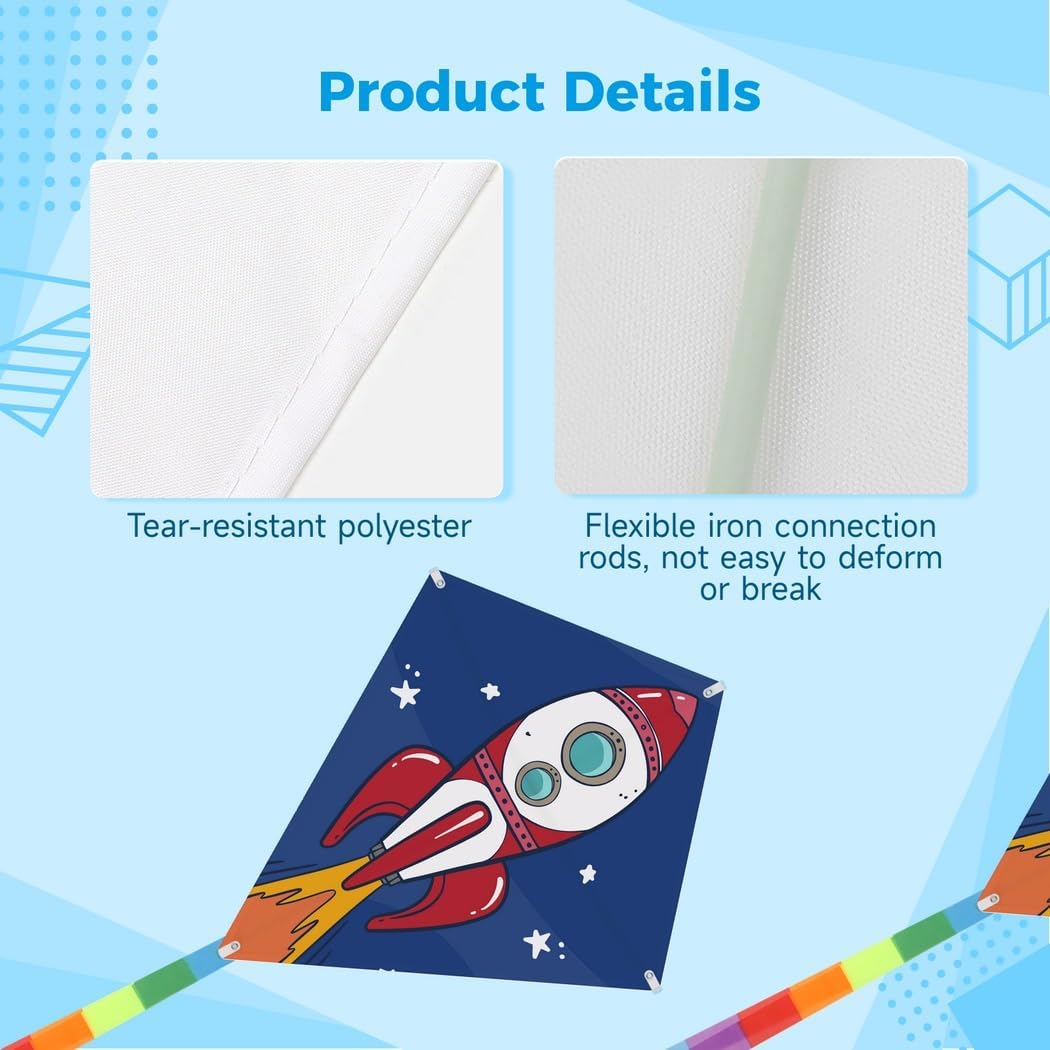 Product Details

Tear-resistant polyester

Flexible iron connection rods, not easy to deform or break